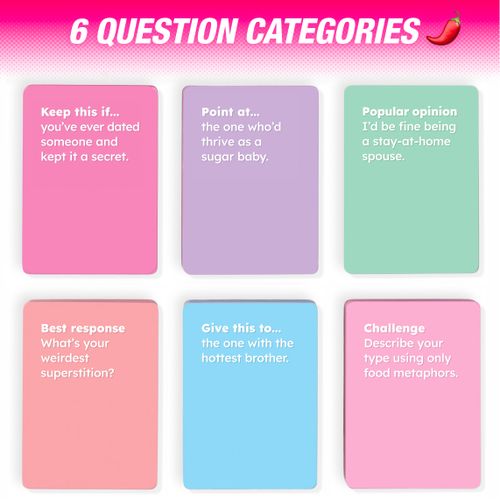 6 QUESTION CATEGORIES

Keep this if...
you've ever dated someone and kept it a secret.

Point at...
the one who'd thrive as a sugar baby.

Popular opinion
I'd be fine being a stay-at-home spouse.

Best response
What's your weirdest superstition?

Give this to...
the one with the hottest brother.

Challenge
Describe your type using only food metaphors.